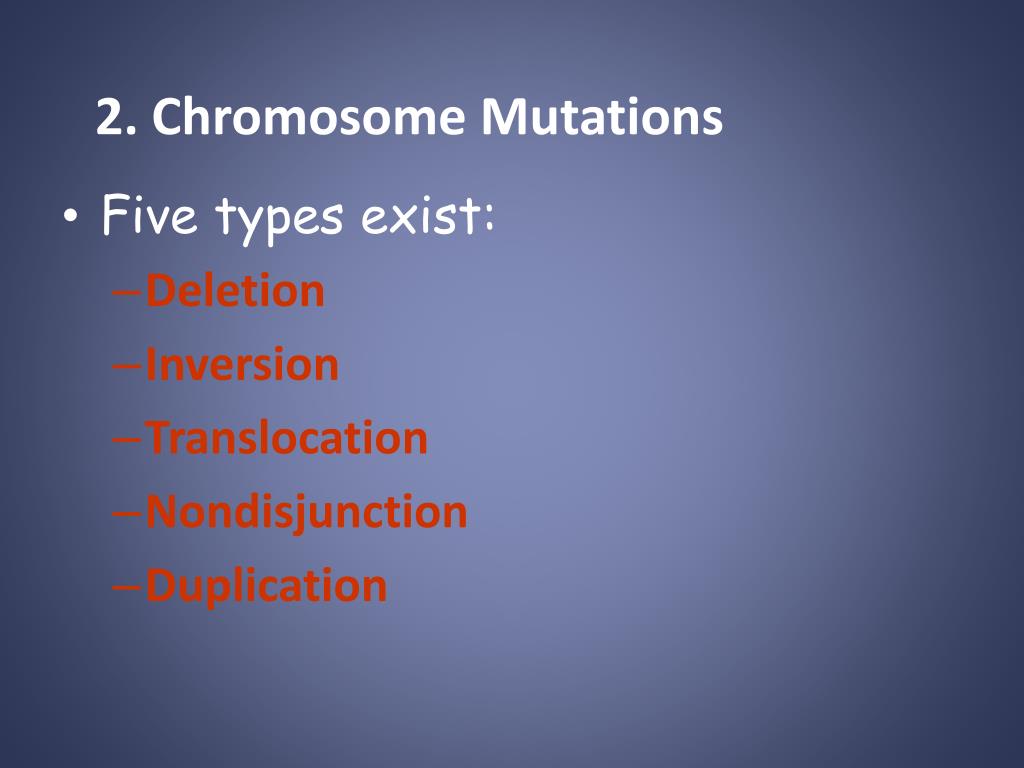 2. Chromosome Mutations

• Five types exist:
– Deletion
– Inversion
– Translocation
– Nondisjunction
– Duplication